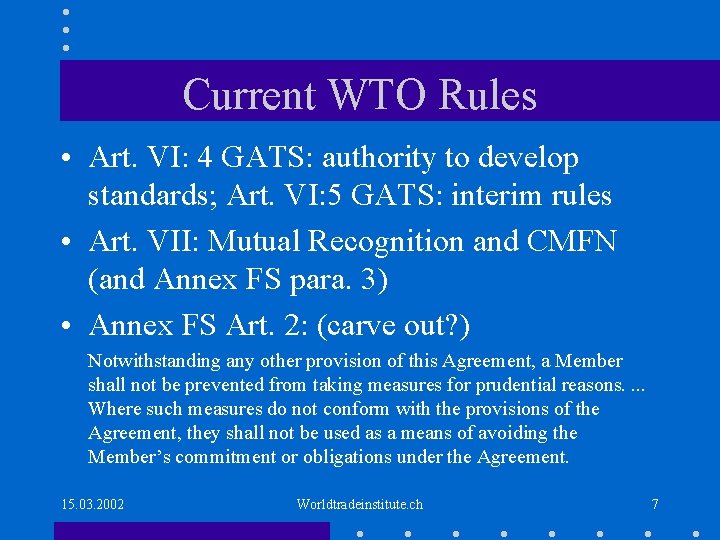 Current WTO Rules

• Art. VI: 4 GATS: authority to develop standards; Art. VI:5 GATS: interim rules

• Art. VII: Mutual Recognition and CMFN (and Annex FS para. 3)

• Annex FS Art. 2: (carve out?)

Notwithstanding any other provision of this Agreement, a Member shall not be prevented from taking measures for prudential reasons. ... Where such measures do not conform with the provisions of the Agreement, they shall not be used as a means of avoiding the Member's commitment or obligations under the Agreement.

15.03.2002

Worldtradeinstitute.ch

7